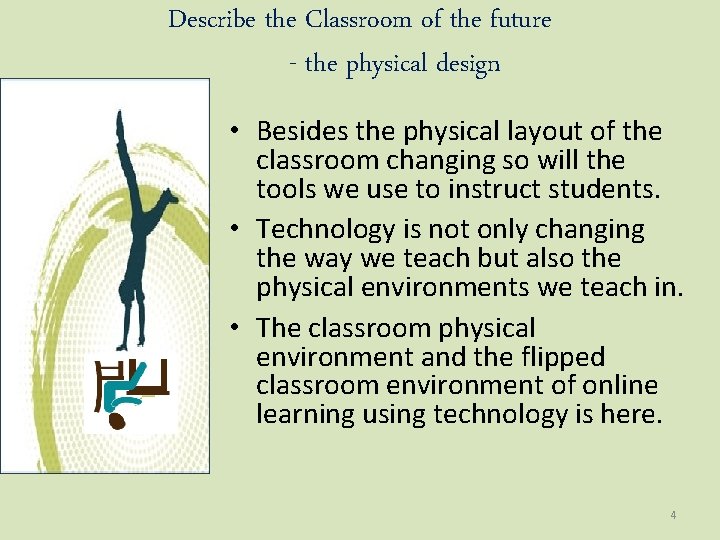 Describe the Classroom of the future

- the physical design

• Besides the physical layout of the classroom changing so will the tools we use to instruct students.

• Technology is not only changing the way we teach but also the physical environments we teach in.

• The classroom physical environment and the flipped classroom environment of online learning using technology is here.

4